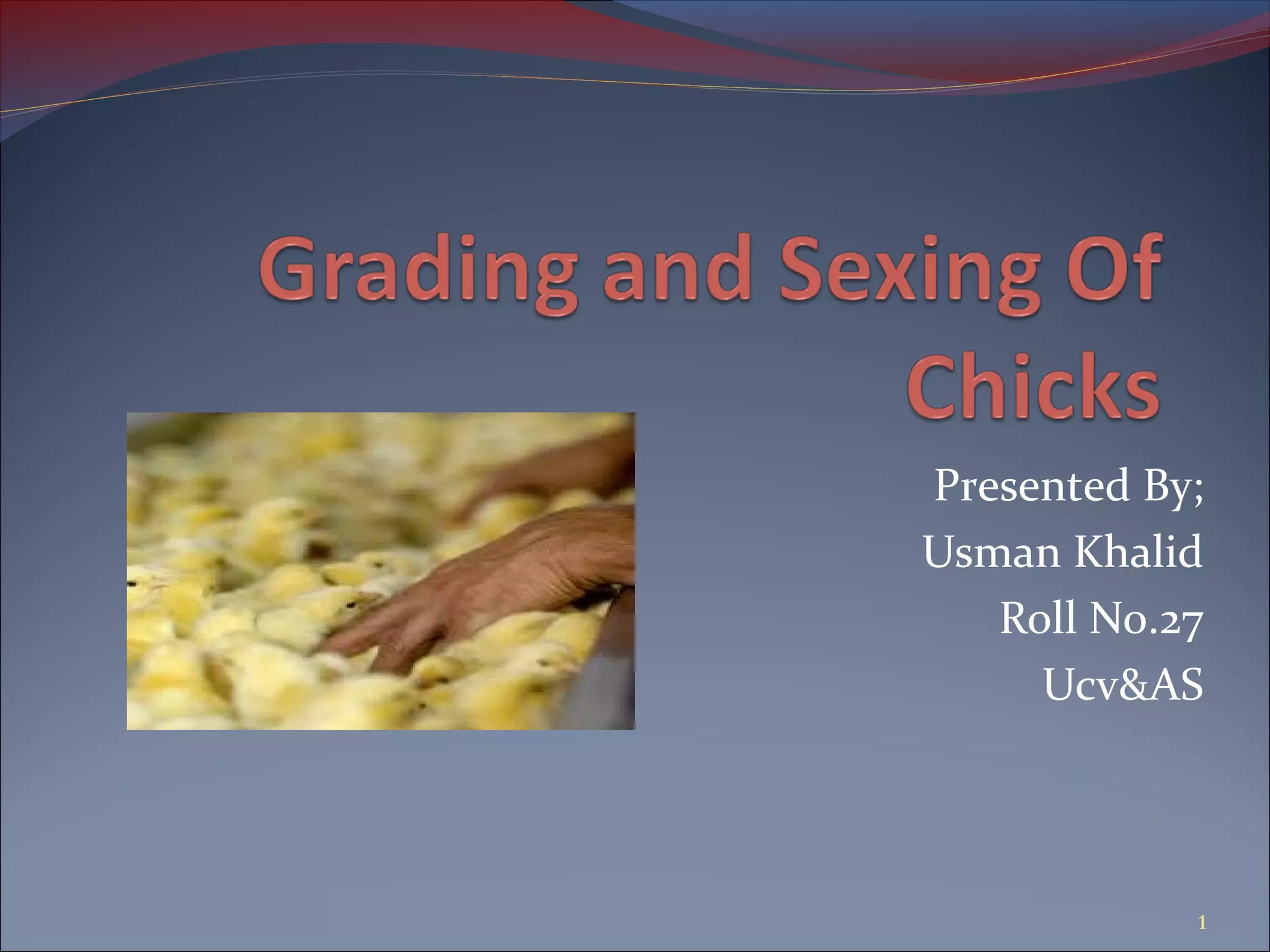 Grading and Sexing Of Chicks

Presented By;
Usman Khalid
Roll No.27
Ucv&AS

1